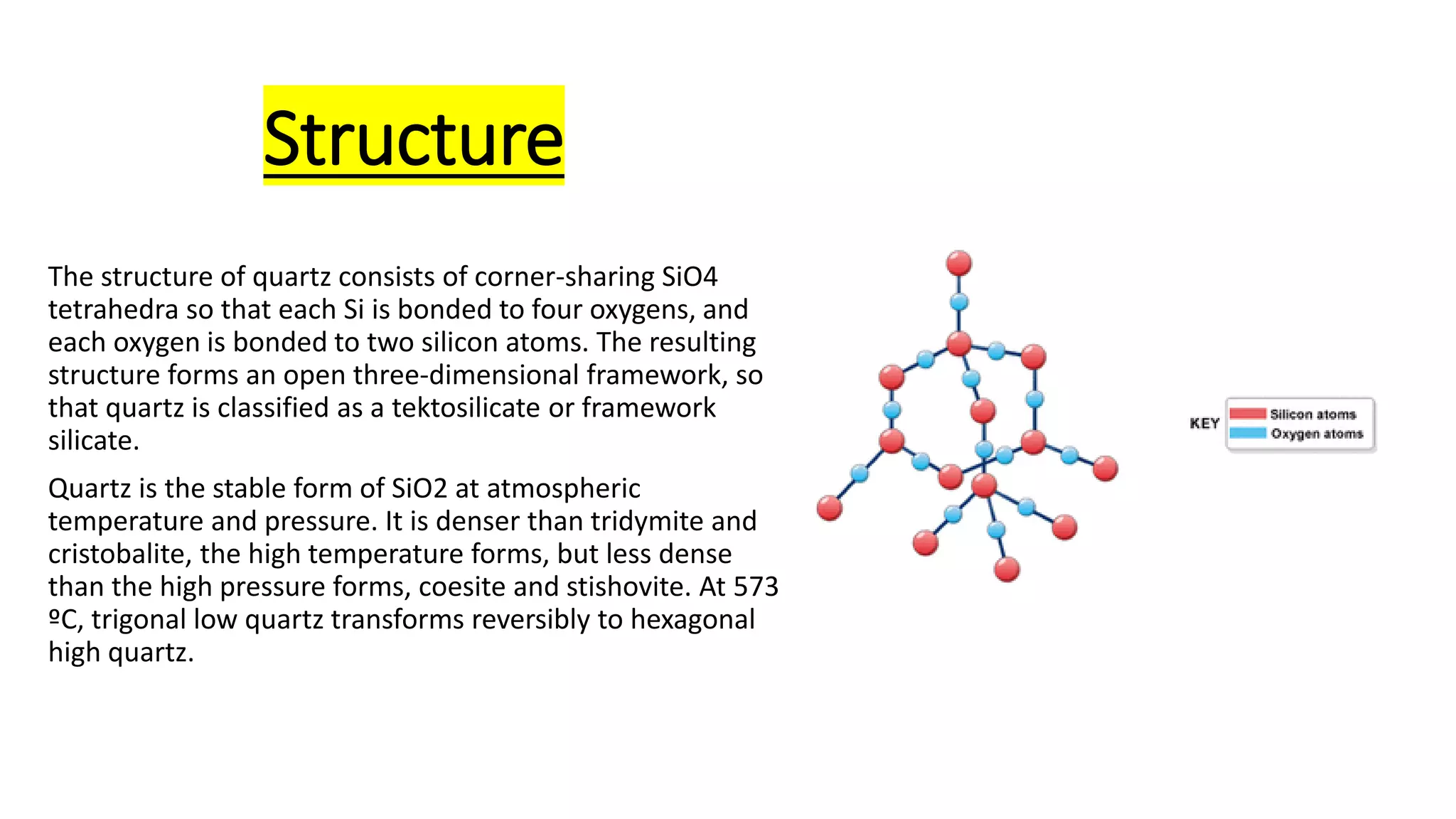 Structure

The structure of quartz consists of corner-sharing SiO4 tetrahedra so that each Si is bonded to four oxygens, and each oxygen is bonded to two silicon atoms. The resulting structure forms an open three-dimensional framework, so that quartz is classified as a tektosilicate or framework silicate.

Quartz is the stable form of SiO2 at atmospheric temperature and pressure. It is denser than tridymite and cristobalite, the high temperature forms, but less dense than the high pressure forms, coesite and stishovite. At 573 ºC, trigonal low quartz transforms reversibly to hexagonal high quartz.

KEY
Silicon atoms
Oxygen atoms